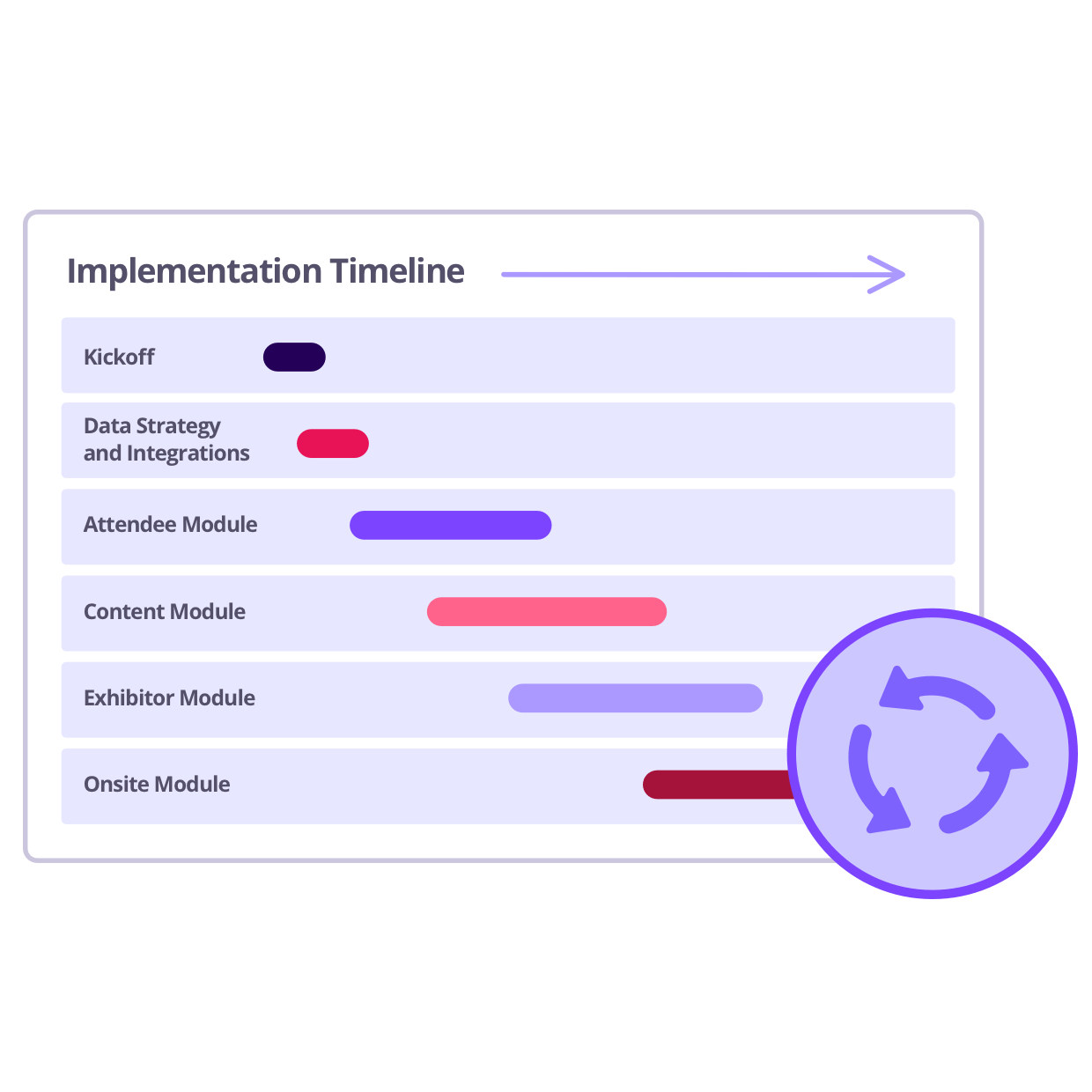 Implementation Timeline

Kickoff

Data Strategy and Integrations

Attendee Module

Content Module

Exhibitor Module

Onsite Module